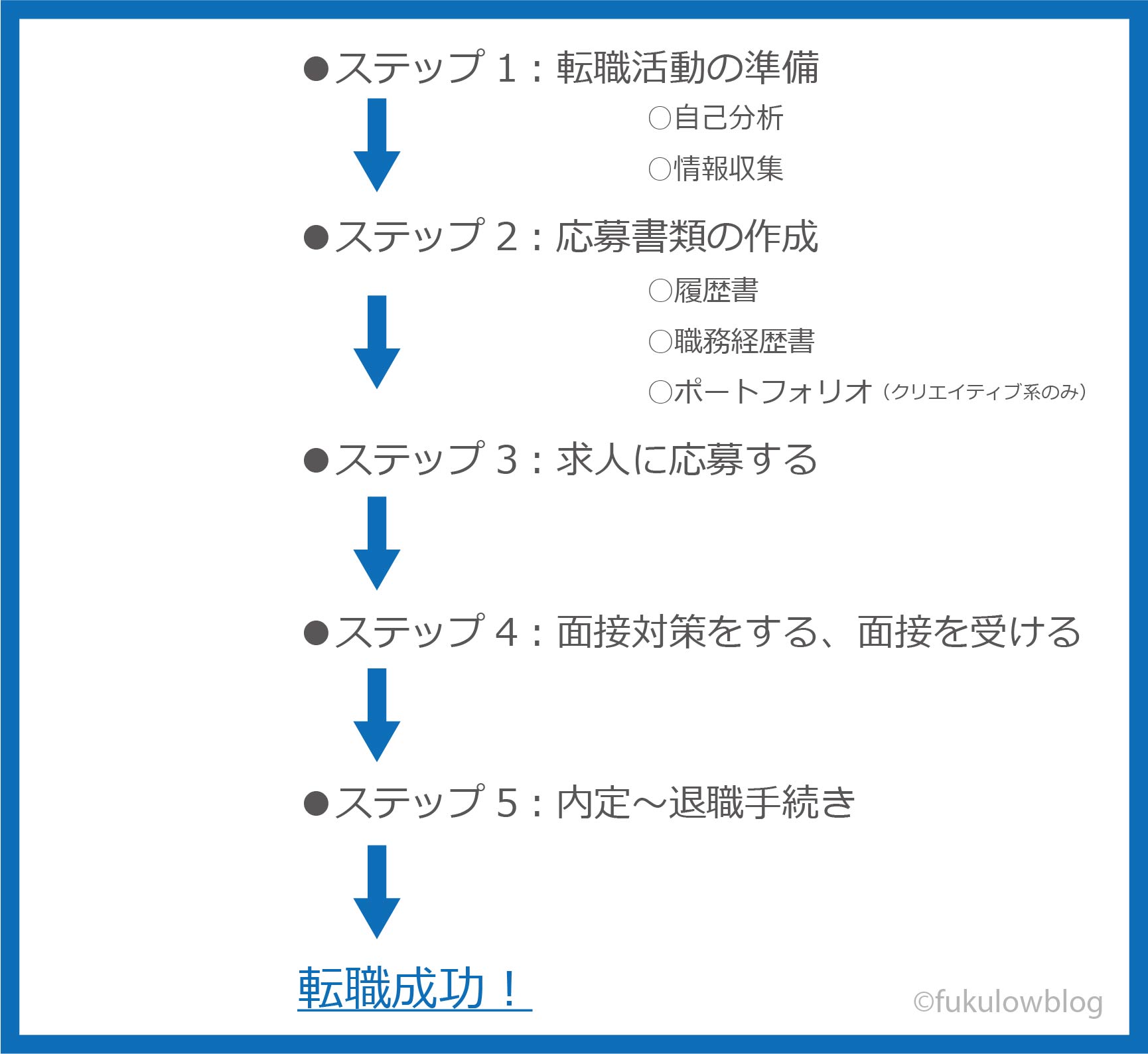 ●ステップ１：転職活動の準備

○自己分析

○情報収集

●ステップ２：応募書類の作成

○履歴書

○職務経歴書

○ポートフォリオ（クリエイティブ系のみ）

●ステップ３：求人に応募する

●ステップ４：面接対策をする、面接を受ける

●ステップ５：内定～退職手続き

転職成功！

©fukulowblog